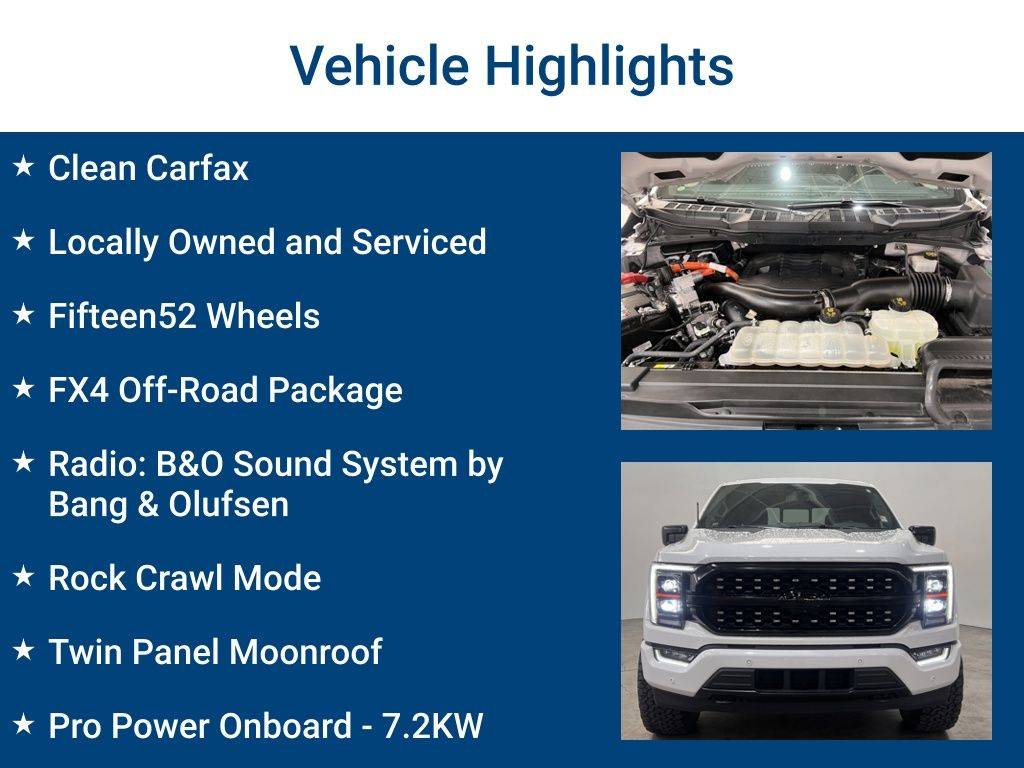 Vehicle Highlights

★ Clean Carfax

★ Locally Owned and Serviced

★ Fifteen52 Wheels

★ FX4 Off-Road Package

★ Radio: B&O Sound System by Bang & Olufsen

★ Rock Crawl Mode

★ Twin Panel Moonroof

★ Pro Power Onboard - 7.2KW